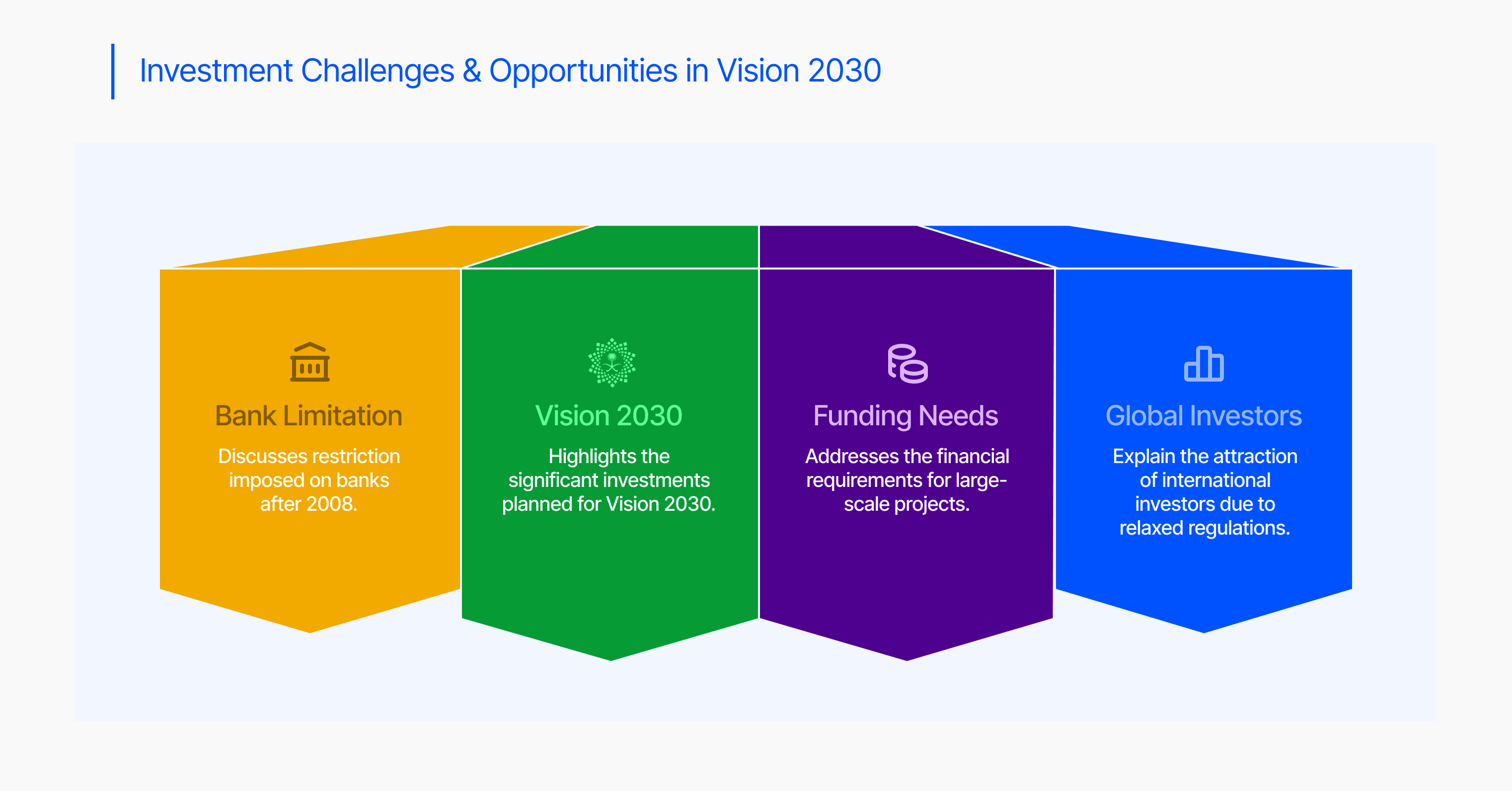 Investment Challenges & Opportunities in Vision 2030

Bank Limitation

Discusses restriction imposed on banks after 2008.

Vision 2030

Highlights the significant investments planned for Vision 2030.

Funding Needs

Addresses the financial requirements for large-scale projects.

Global Investors

Explain the attraction of international investors due to relaxed regulations.